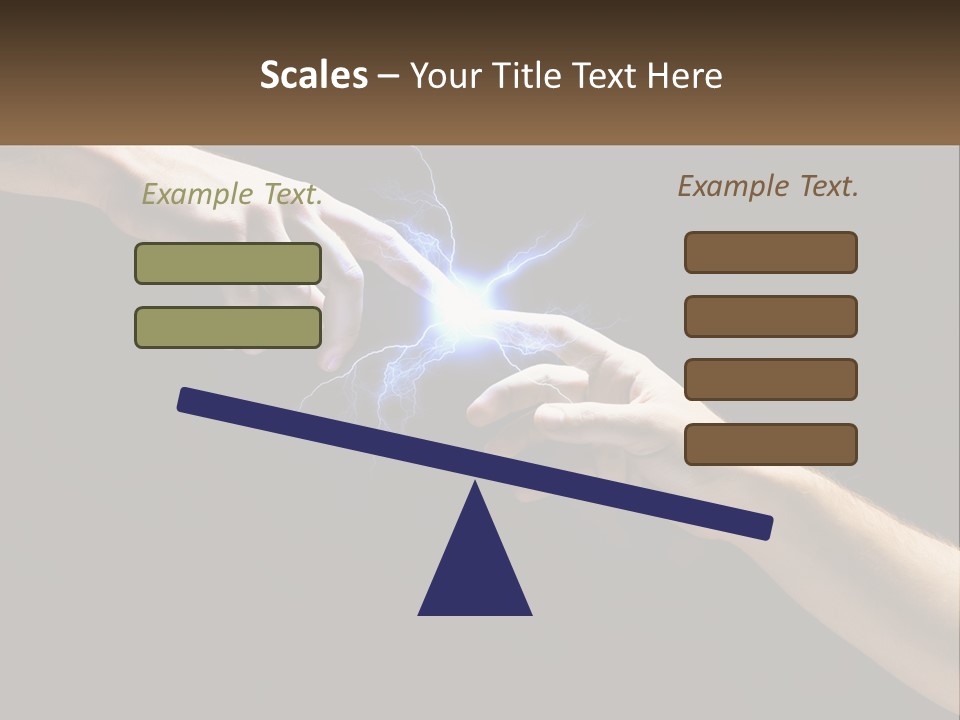 Scales – Your Title Text Here

Example Text.

Example Text.